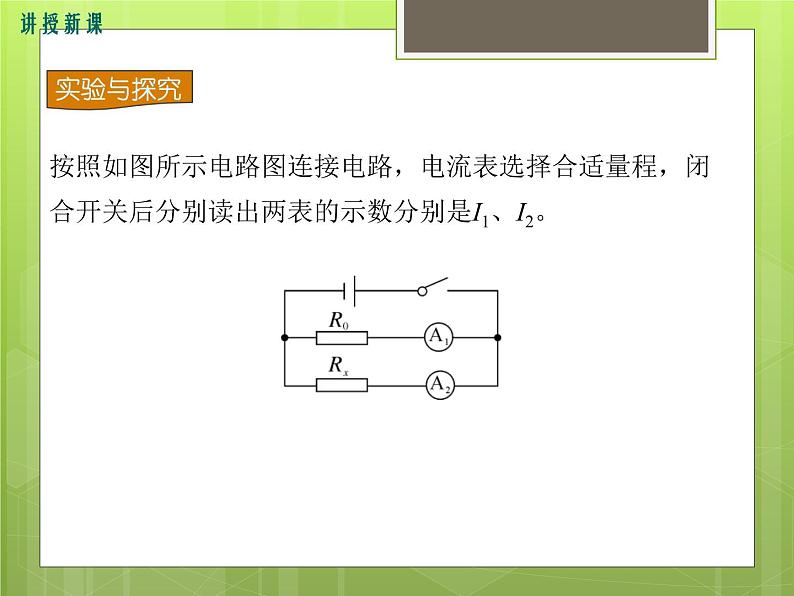 讲授新课

实验与探究

按照如图所示电路图连接电路，电流表选择合适量程，闭合开关后分别读出两表的示数分别是$I_1$、$I_2$。

$R_0$

$A_1$

$R_x$

$A_2$